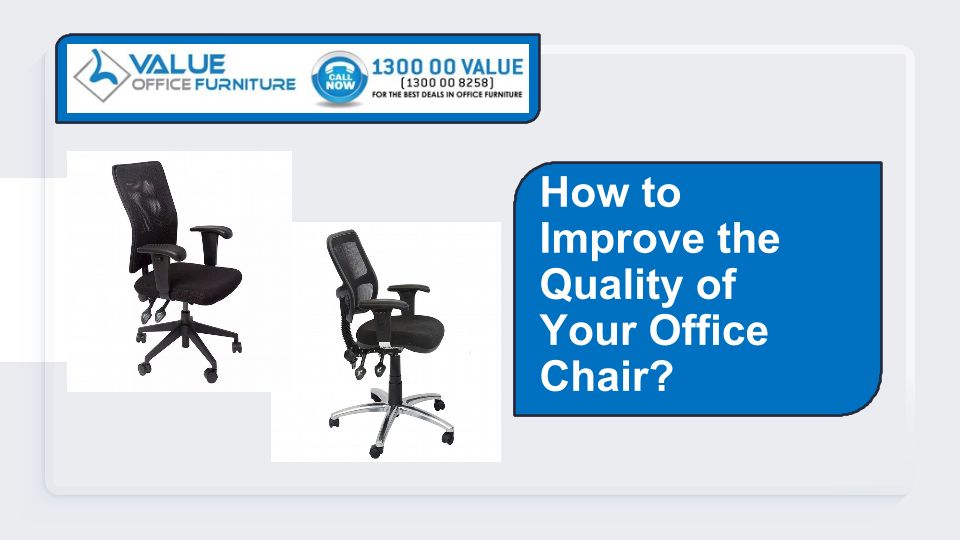 VALUE OFFICE FURNITURE

CALL NOW

1300 00 VALUE
(1300 00 8258)
FOR THE BEST DEALS IN OFFICE FURNITURE

How to Improve the Quality of Your Office Chair?